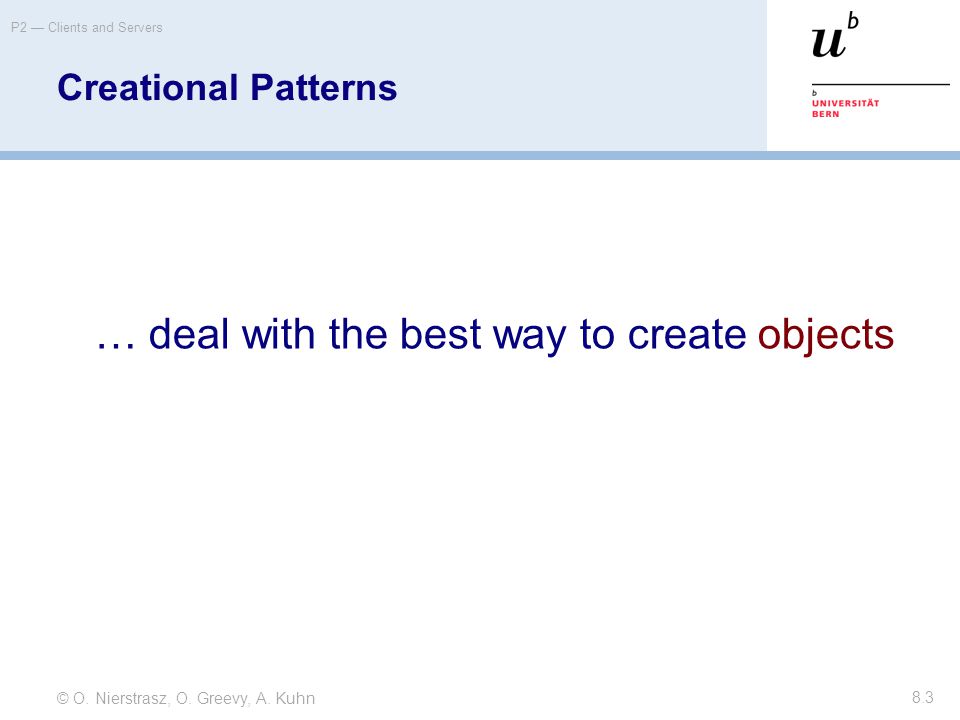 P2 — Clients and Servers

Creational Patterns

$u^b$

b
UNIVERSITÄT
BERN

… deal with the best way to create objects

© O. Nierstrasz, O. Greevy, A. Kuhn

8.3